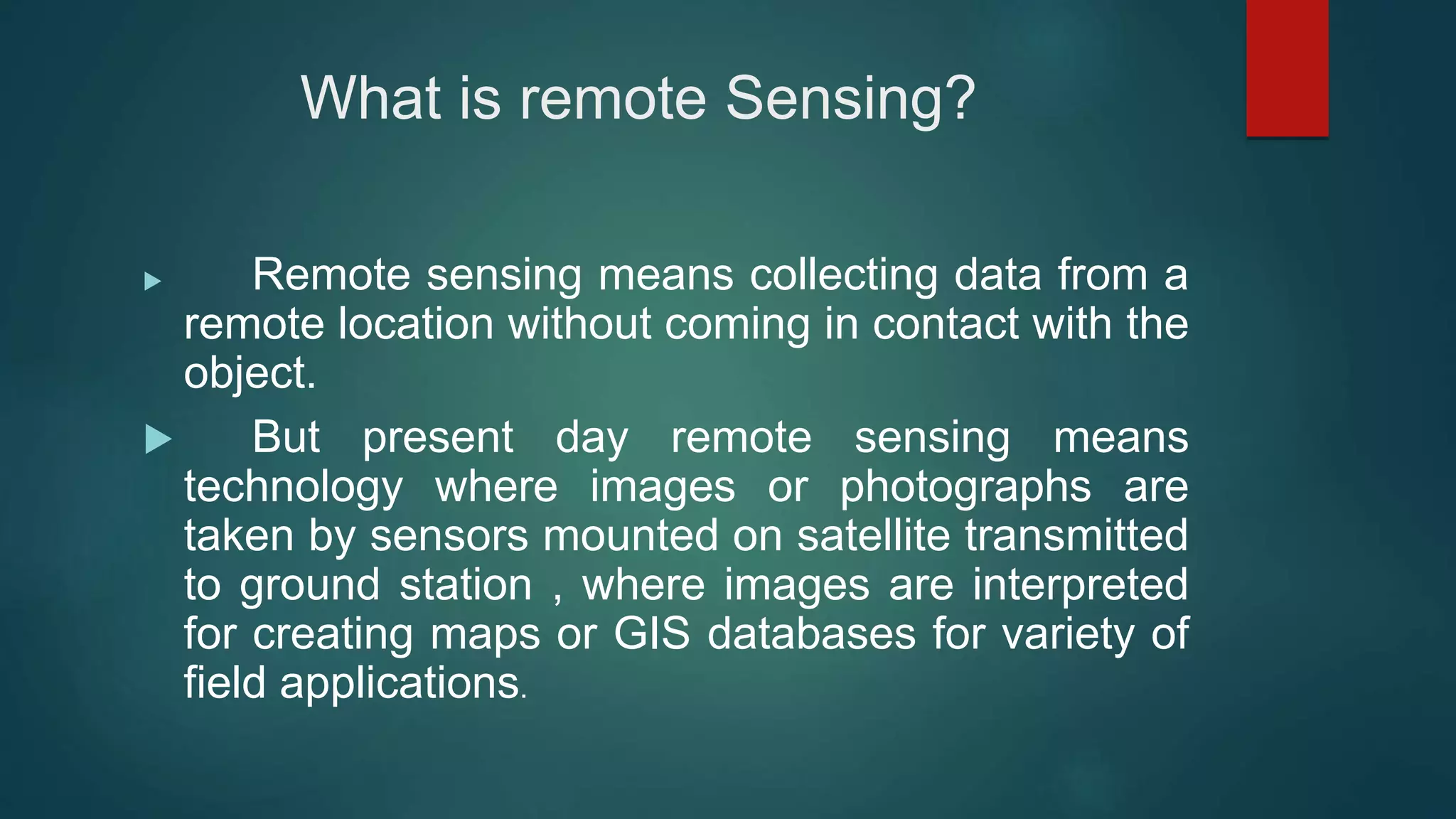 What is remote Sensing?

Remote sensing means collecting data from a remote location without coming in contact with the object.

But present day remote sensing means technology where images or photographs are taken by sensors mounted on satellite transmitted to ground station , where images are interpreted for creating maps or GIS databases for variety of field applications.